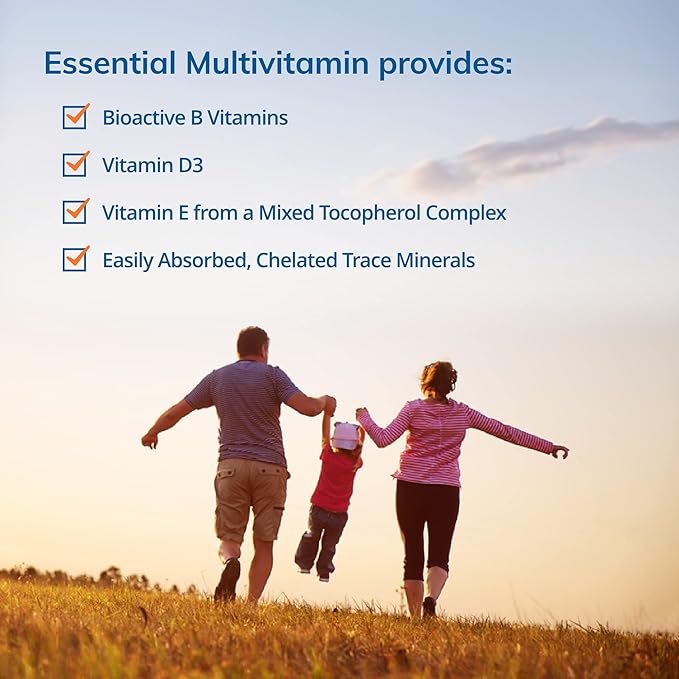 Essential Multivitamin provides:

Bioactive B Vitamins

Vitamin D3

Vitamin E from a Mixed Tocopherol Complex

Easily Absorbed, Chelated Trace Minerals